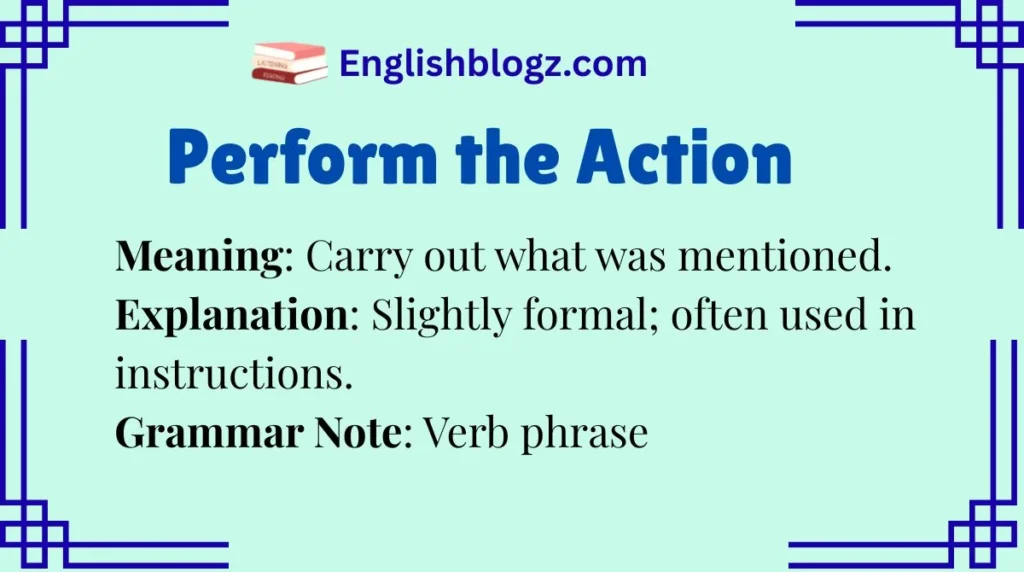 Englishblogz.com

Perform the Action

Meaning: Carry out what was mentioned.
Explanation: Slightly formal; often used in instructions.
Grammar Note: Verb phrase